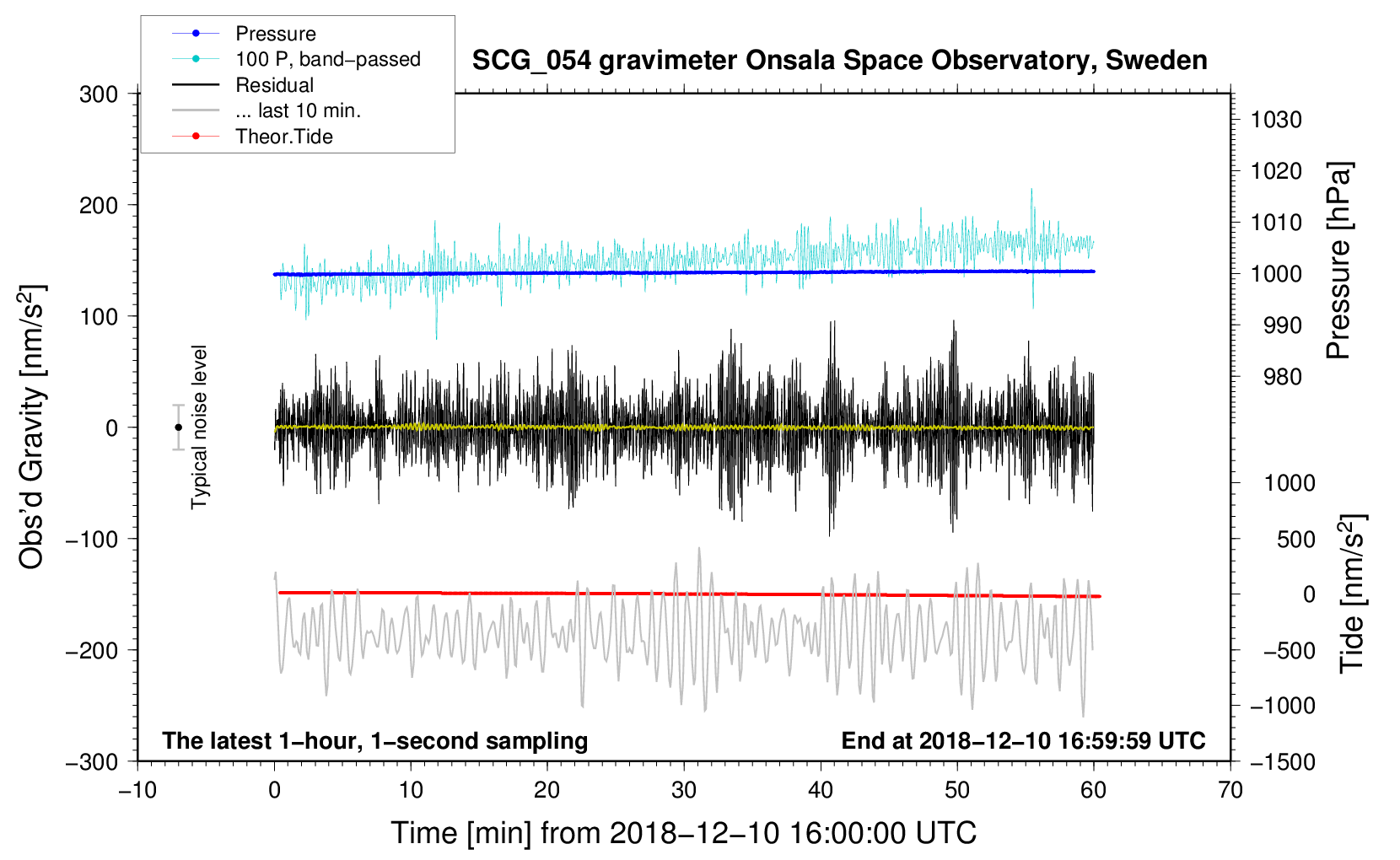 Pressure
100 P, band−passed
Residual
... last 10 min.
Theor.Tide

SCG_054 gravimeter Onsala Space Observatory, Sweden

300
200
100
0
−100
−200
−300

Obs'd Gravity [nm/s$^2$]

Typical noise level

1030
1020
1010
1000
990
980

Pressure [hPa]

1000
500
0
−500
−1000
−1500

Tide [nm/s$^2$]

The latest 1−hour, 1−second sampling
End at 2018−12−10 16:59:59 UTC

−10
0
10
20
30
40
50
60
70

Time [min] from 2018−12−10 16:00:00 UTC